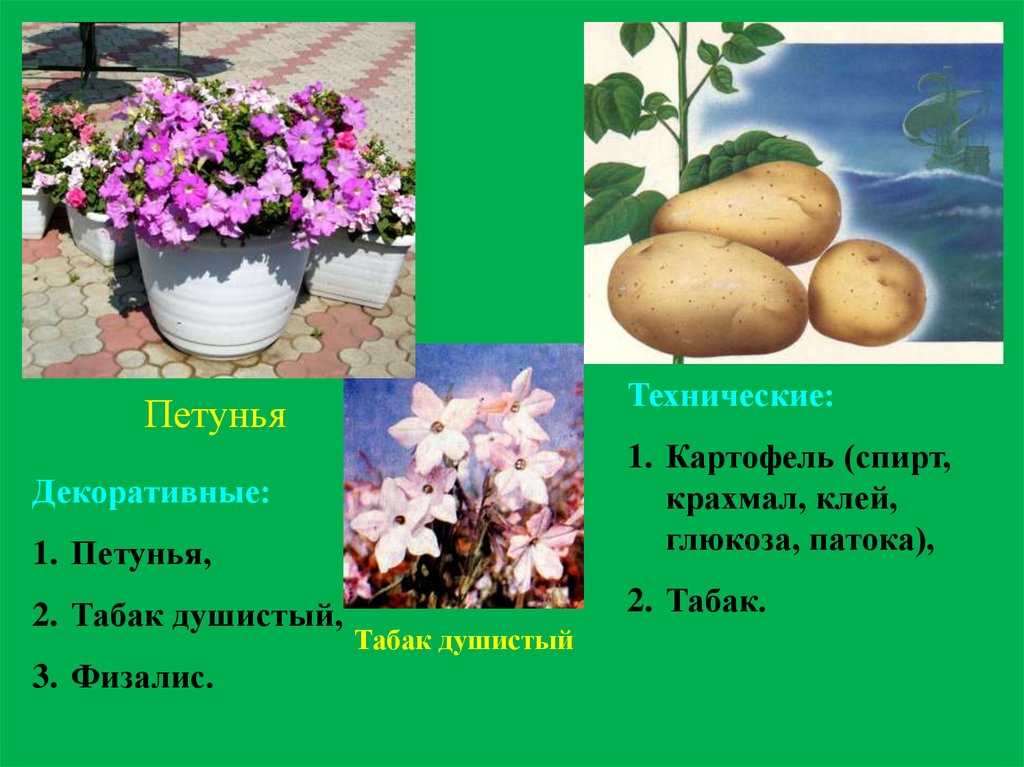 Петунья

Декоративные:

1. Петунья,

2. Табак душистый,

3. Физалис.

Табак душистый

Технические:

1. Картофель (спирт, крахмал, клей, глюкоза, патока),

2. Табак.